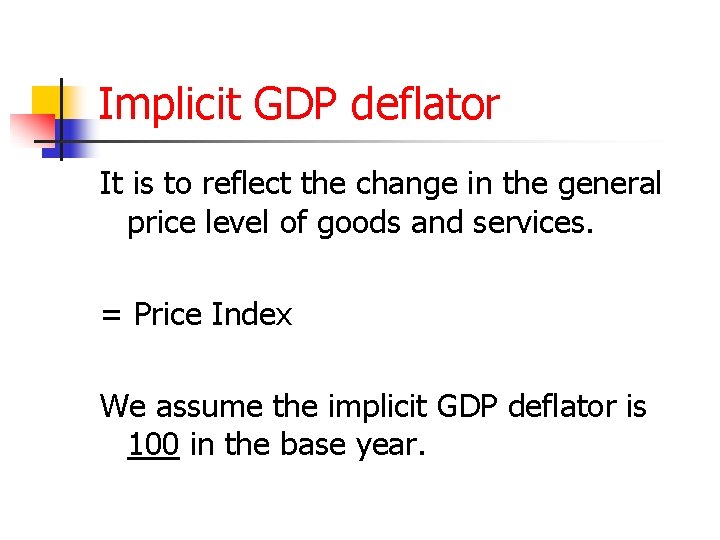 Implicit GDP deflator

It is to reflect the change in the general price level of goods and services.

= Price Index

We assume the implicit GDP deflator is 100 in the base year.